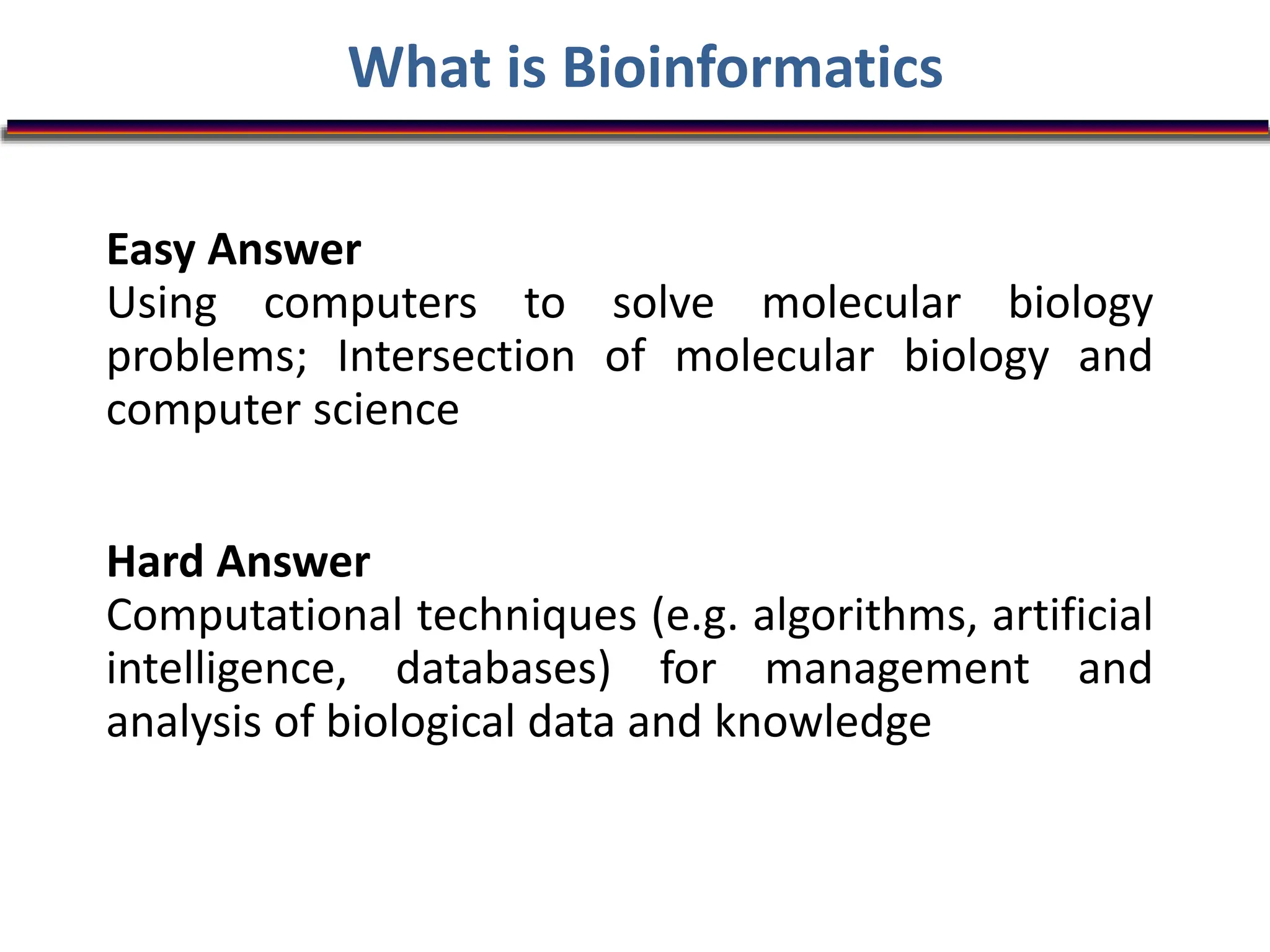 What is Bioinformatics

Easy Answer
Using computers to solve molecular biology problems; Intersection of molecular biology and computer science

Hard Answer
Computational techniques (e.g. algorithms, artificial intelligence, databases) for management and analysis of biological data and knowledge